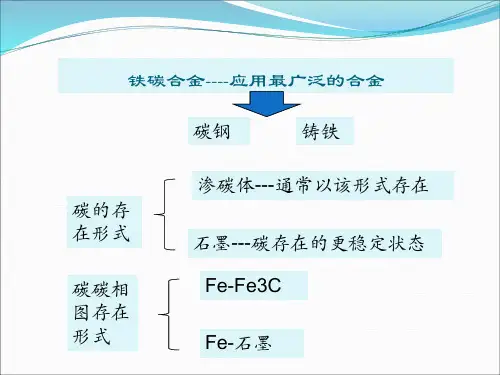 铁碳合金----应用最广泛的合金

碳钢

铸铁

碳的存在形式

渗碳体---通常以该形式存在

石墨---碳存在的更稳定状态

碳碳相图存在形式

Fe-Fe3C

Fe-石墨